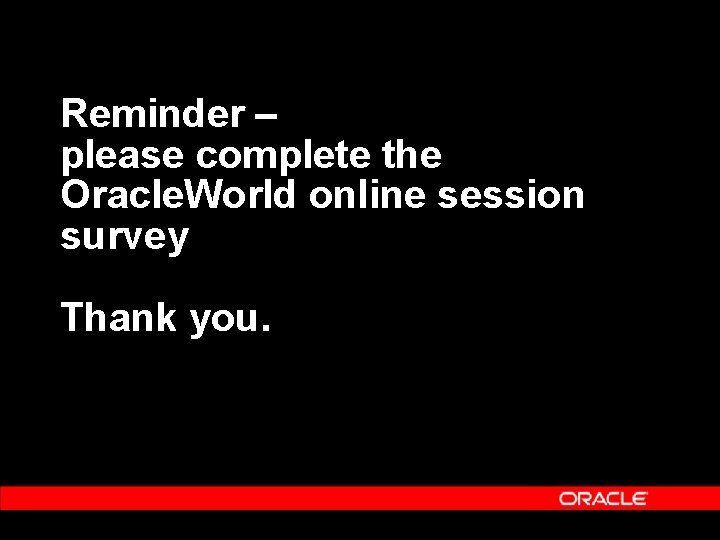 Reminder –
please complete the OracleWorld online session survey

Thank you.

ORACLE